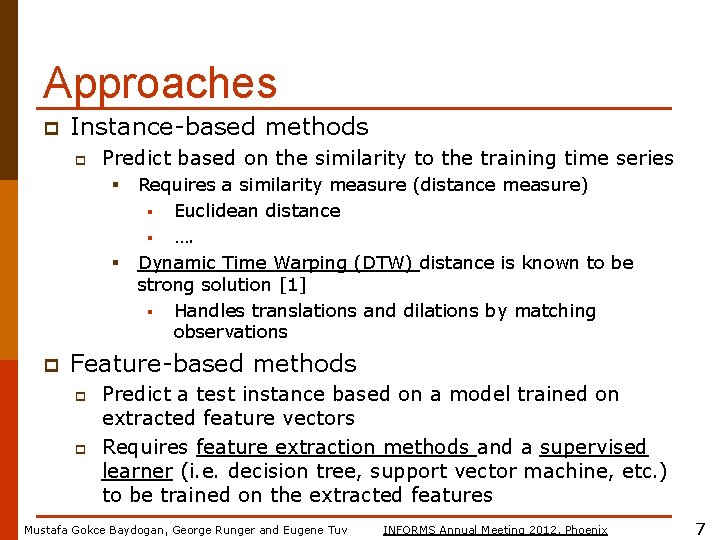 Approaches

Instance-based methods

Predict based on the similarity to the training time series

Requires a similarity measure (distance measure)

Euclidean distance

….

Dynamic Time Warping (DTW) distance is known to be strong solution [1]

Handles translations and dilations by matching observations

Feature-based methods

Predict a test instance based on a model trained on extracted feature vectors

Requires feature extraction methods and a supervised learner (i.e. decision tree, support vector machine, etc.) to be trained on the extracted features

Mustafa Gokce Baydogan, George Runger and Eugene Tuv INFORMS Annual Meeting 2012, Phoenix 7